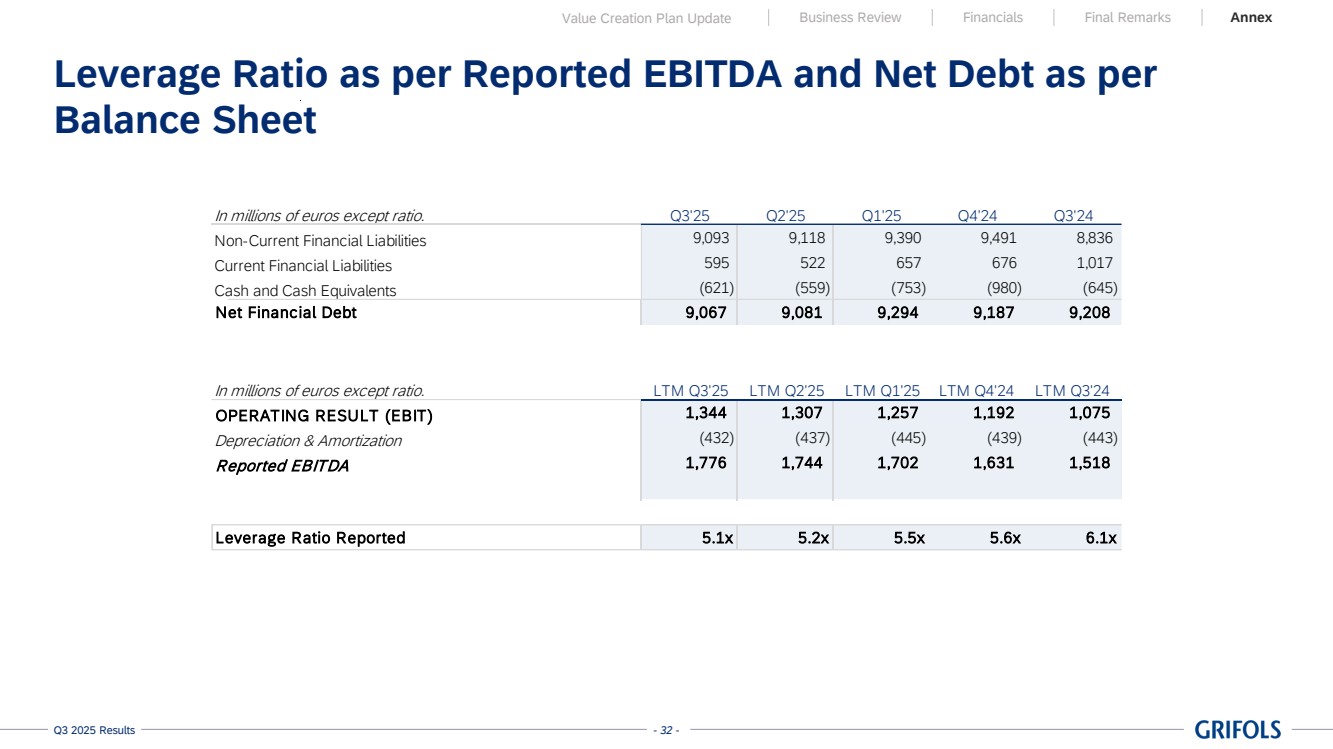 Value Creation Plan Update | Business Review | Financials | Final Remarks | Annex

Leverage Ratio as per Reported EBITDA and Net Debt as per Balance Sheet

| In millions of euros except ratio. | Q3'25 | Q2'25 | Q1'25 | Q4'24 | Q3'24 |
|---|---|---|---|---|---|
| Non-Current Financial Liabilities | 9,093 | 9,118 | 9,390 | 9,491 | 8,836 |
| Current Financial Liabilities | 595 | 522 | 657 | 676 | 1,017 |
| Cash and Cash Equivalents | (621) | (559) | (753) | (980) | (645) |
| Net Financial Debt | 9,067 | 9,081 | 9,294 | 9,187 | 9,208 |

| In millions of euros except ratio. | LTM Q3'25 | LTM Q2'25 | LTM Q1'25 | LTM Q4'24 | LTM Q3'24 |
|---|---|---|---|---|---|
| OPERATING RESULT (EBIT) | 1,344 | 1,307 | 1,257 | 1,192 | 1,075 |
| Depreciation & Amortization | (432) | (437) | (445) | (439) | (443) |
| Reported EBITDA | 1,776 | 1,744 | 1,702 | 1,631 | 1,518 |

| Leverage Ratio Reported | 5.1x | 5.2x | 5.5x | 5.6x | 6.1x |
|---|---|---|---|---|---|

Q3 2025 Results - 32 - GRIFOLS